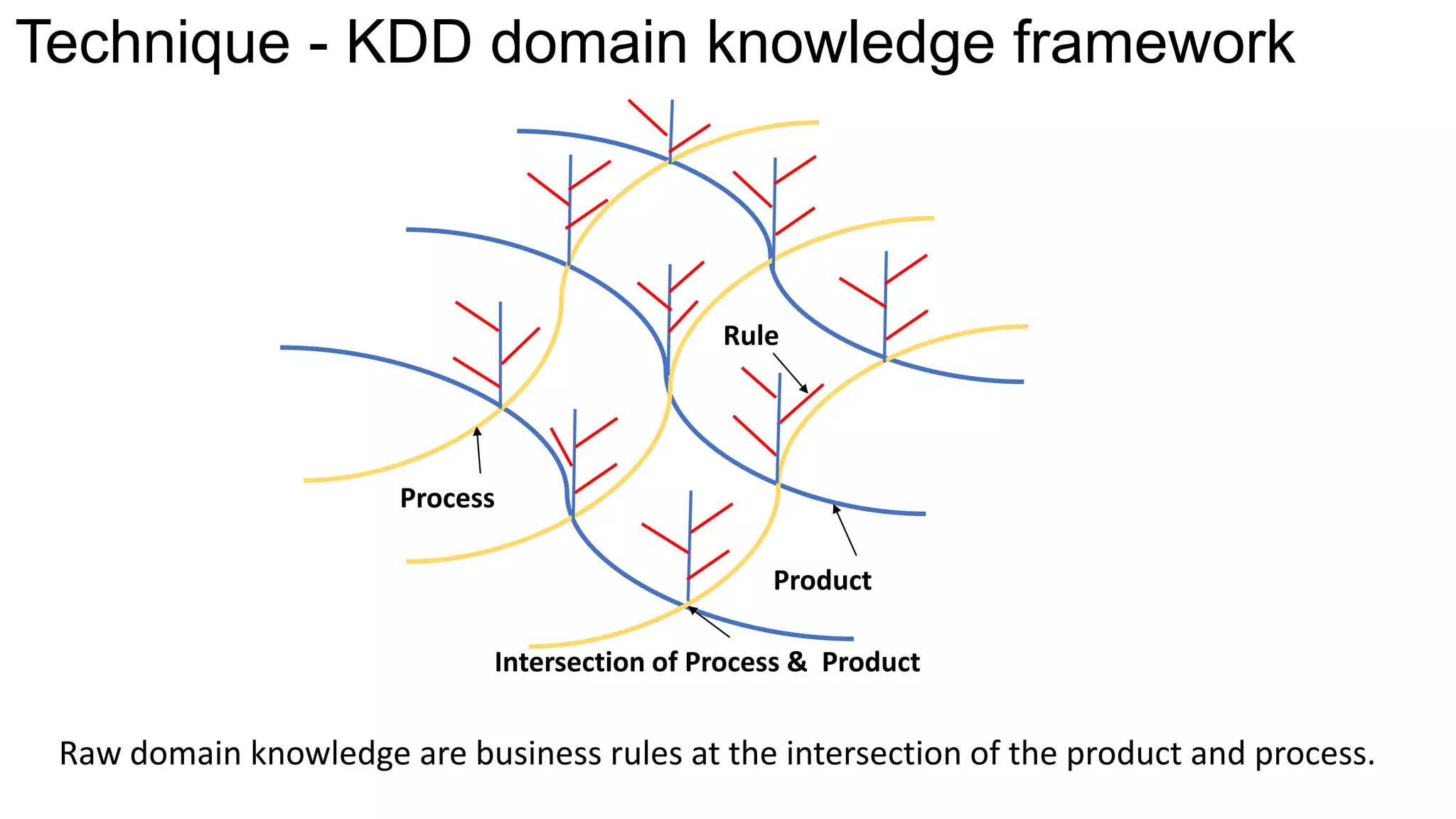 Technique - KDD domain knowledge framework

Rule

Process

Product

Intersection of Process & Product

Raw domain knowledge are business rules at the intersection of the product and process.